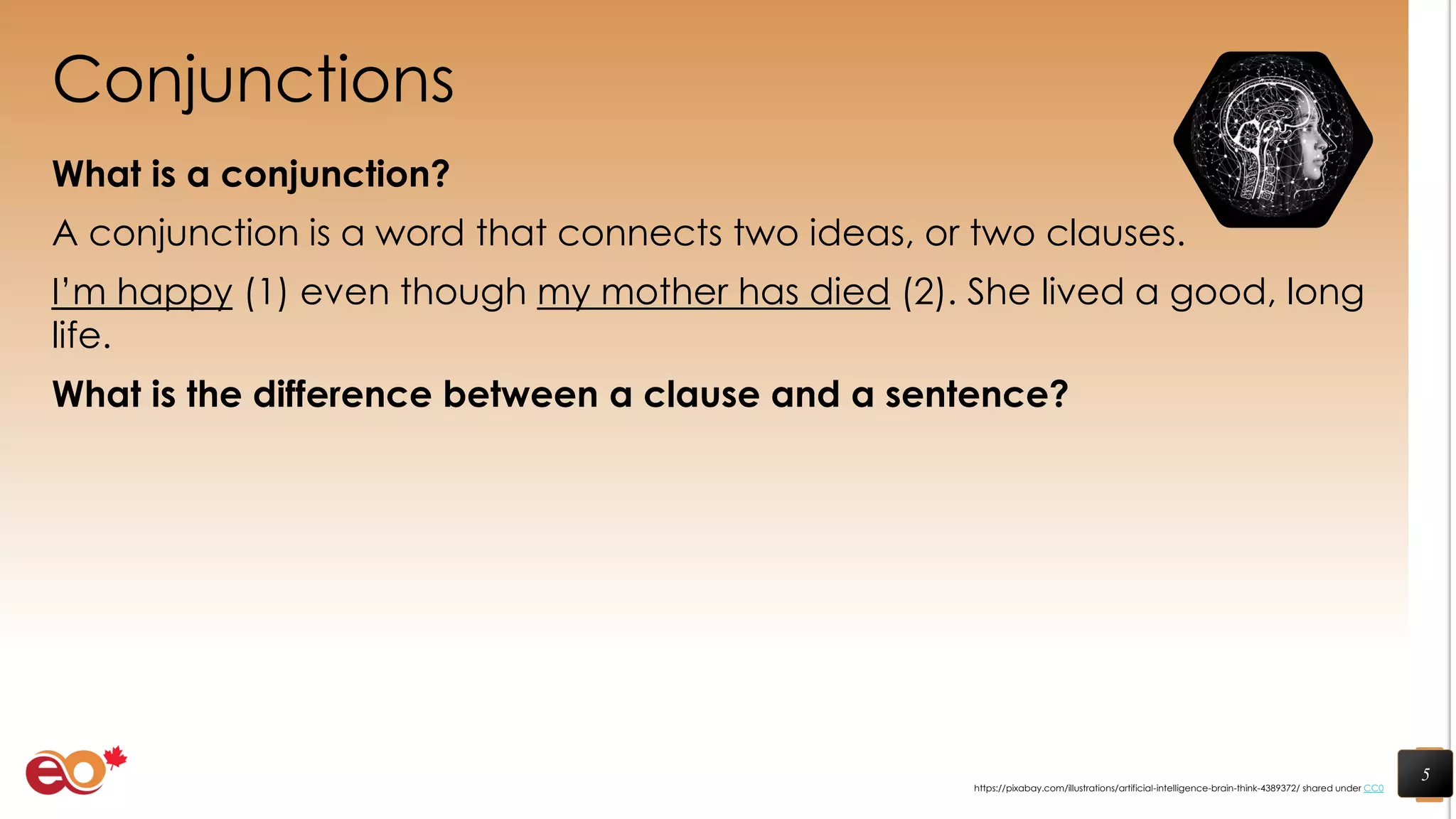 Conjunctions

What is a conjunction?

A conjunction is a word that connects two ideas, or two clauses.

I'm happy (1) even though my mother has died (2). She lived a good, long life.

What is the difference between a clause and a sentence?

eo

https://pixabay.com/illustrations/artificial-intelligence-brain-think-4389372/ shared under CC0

5